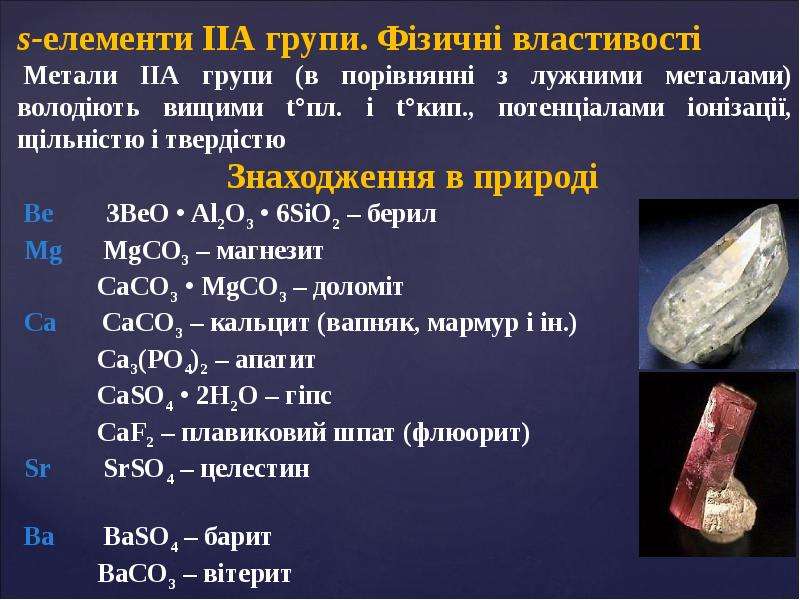 s-елементи IIA групи. Фізичні властивості

Метали IIA групи (в порівнянні з лужними металами) володіють вищими t°пл. і t°кип., потенціалами іонізації, щільністю і твердістю

Знаходження в природі

Be $3BeO \cdot Al_2O_3 \cdot 6SiO_2$ – берил

Mg $MgCO_3$ – магнезит

$CaCO_3 \cdot MgCO_3$ – доломіт

Ca $CaCO_3$ – кальцит (вапняк, мармур і ін.)

$Ca_3(PO_4)_2$ – апатит

$CaSO_4 \cdot 2H_2O$ – гіпс

$CaF_2$ – плавиковий шпат (флюорит)

Sr $SrSO_4$ – целестин

Ba $BaSO_4$ – барит

$BaCO_3$ – вітерит